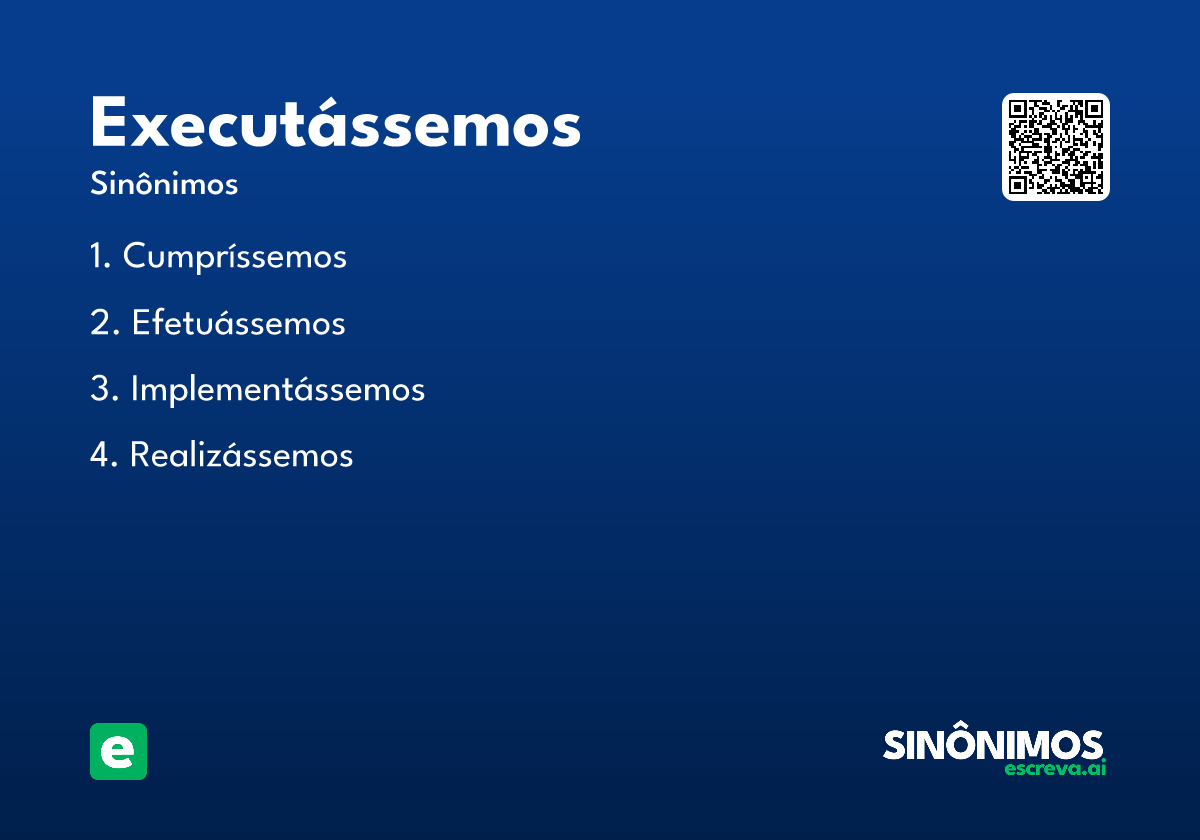 Executássemos

Sinônimos

1. Cumpríssemos

2. Efetuássemos

3. Implementássemos

4. Realizássemos

e

SINÔNIMOS
escreva.ai